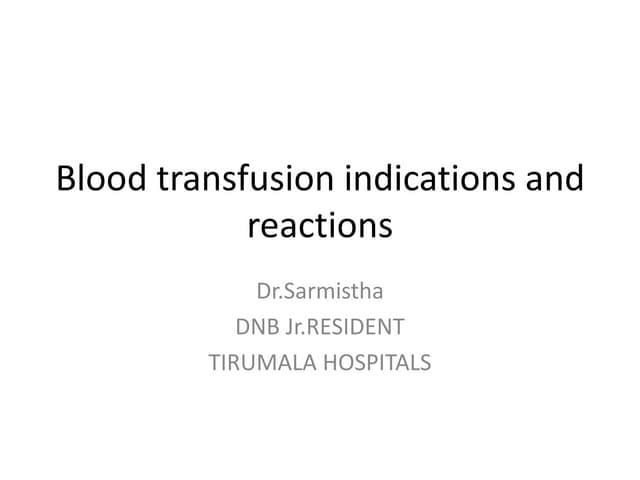 Blood transfusion indications and reactions

Dr.Sarmistha
DNB Jr.RESIDENT
TIRUMALA HOSPITALS